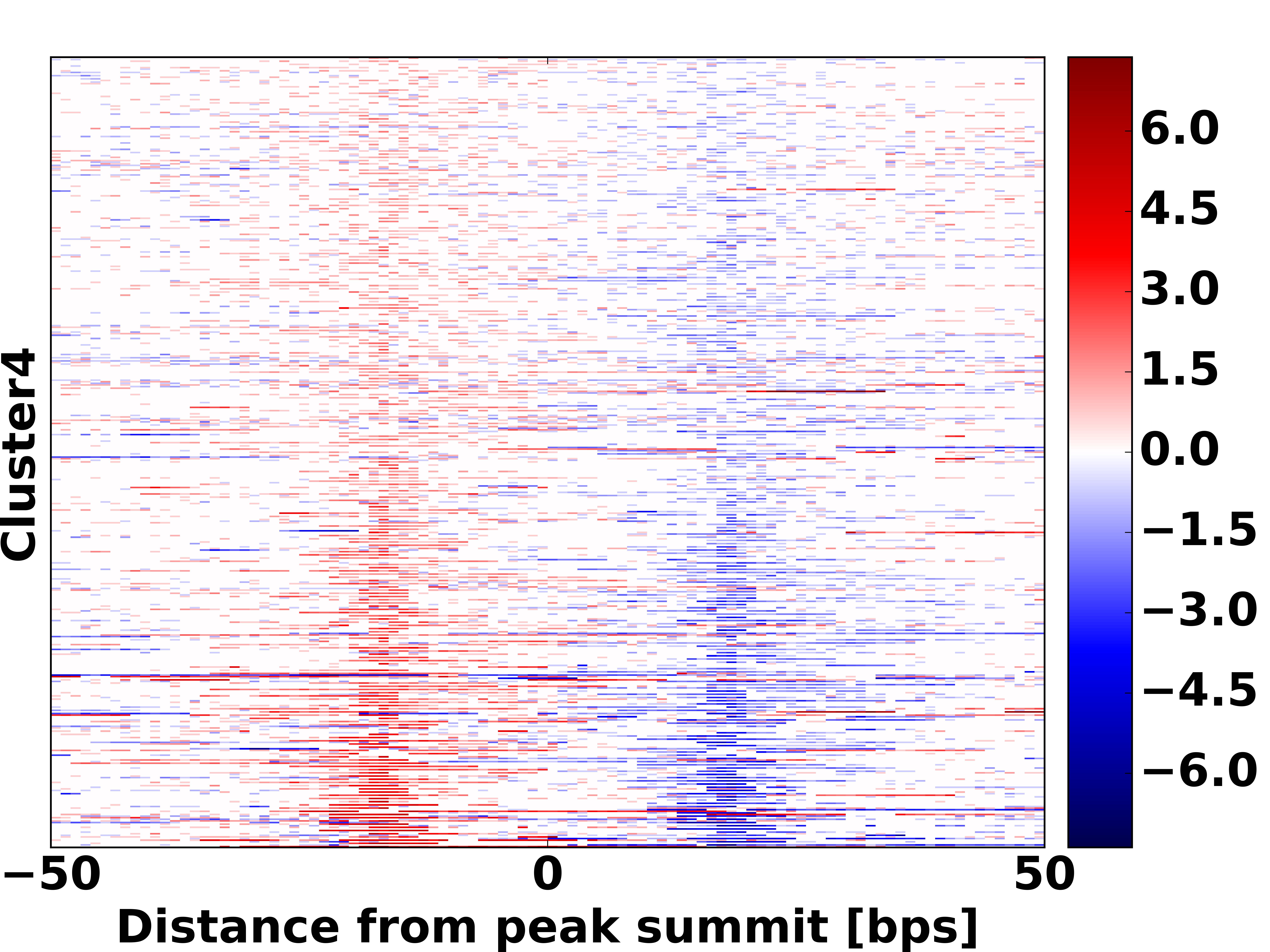 Cluster4

6.0
4.5
3.0
1.5
0.0
−1.5
−3.0
−4.5
−6.0

−50
0
50
Distance from peak summit [bps]